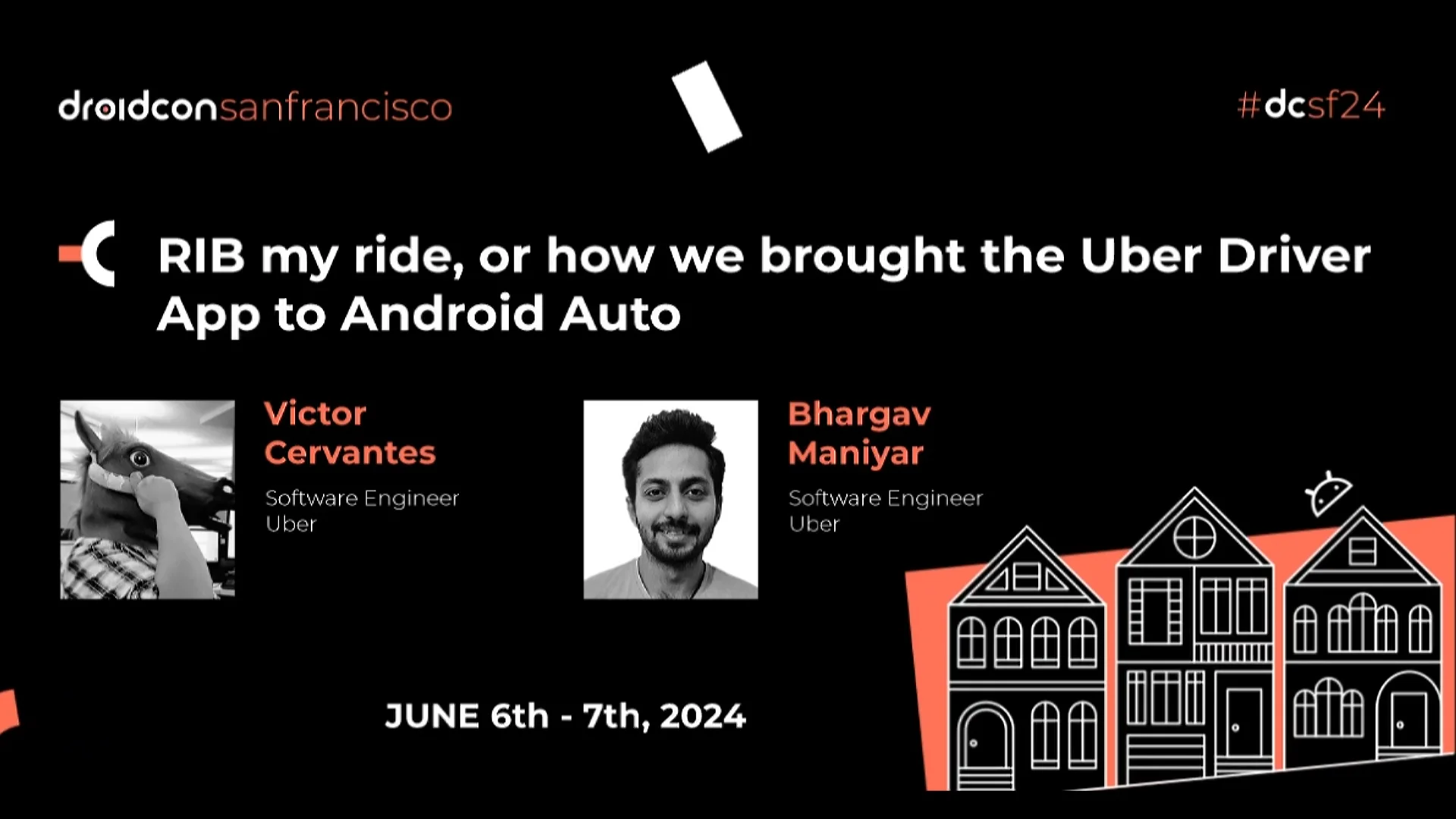 droidconsanfrancisco

#dcsf24

RIB my ride, or how we brought the Uber Driver App to Android Auto

Victor Cervantes
Software Engineer
Uber

Bhargav Maniyar
Software Engineer
Uber

JUNE 6th - 7th, 2024